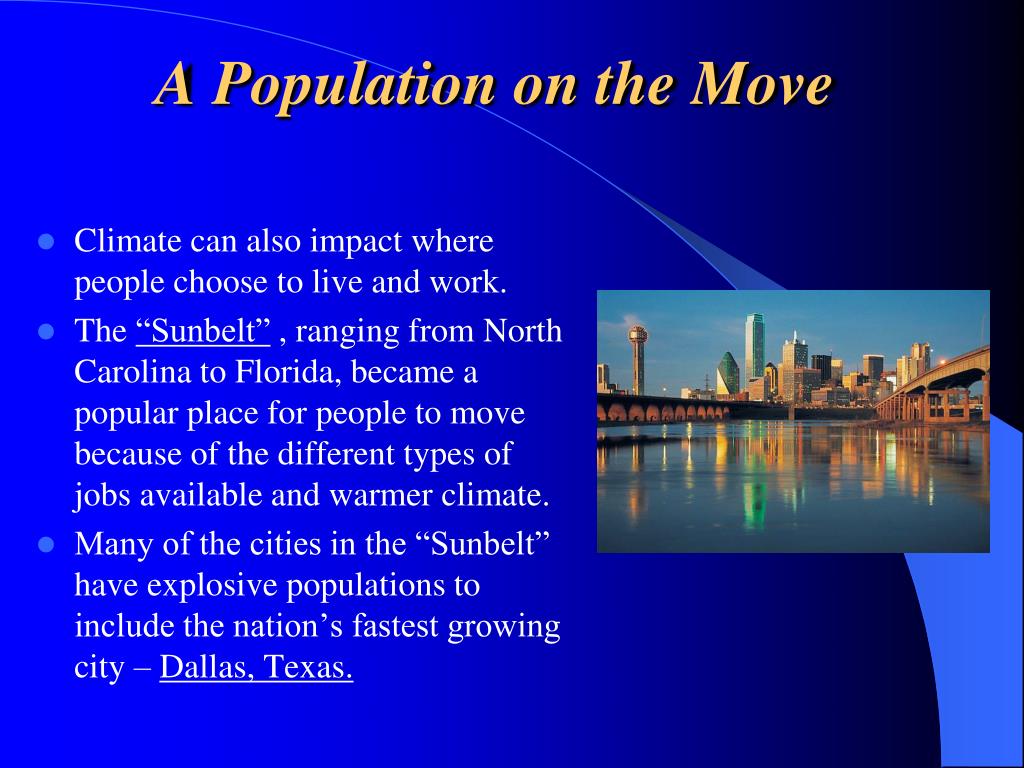 A Population on the Move

- Climate can also impact where people choose to live and work.
- The “Sunbelt” , ranging from North Carolina to Florida, became a popular place for people to move because of the different types of jobs available and warmer climate.
- Many of the cities in the “Sunbelt” have explosive populations to include the nation’s fastest growing city – Dallas, Texas.